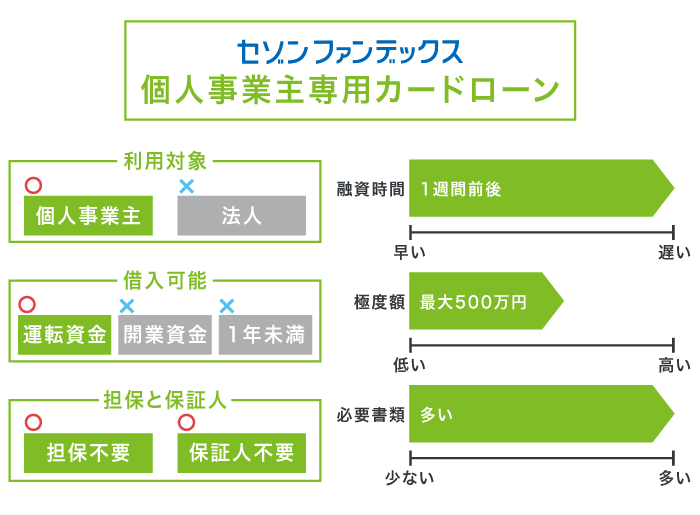 セゾンファンデックス
個人事業主専用カードローン

利用対象
○
個人事業主
×
法人

借入可能
○
運転資金
×
開業資金
×
1年未満

担保と保証人
○
担保不要
○
保証人不要

融資時間
1週間前後
早い
遅い

極度額
最大500万円
低い
高い

必要書類
多い
少ない
多い